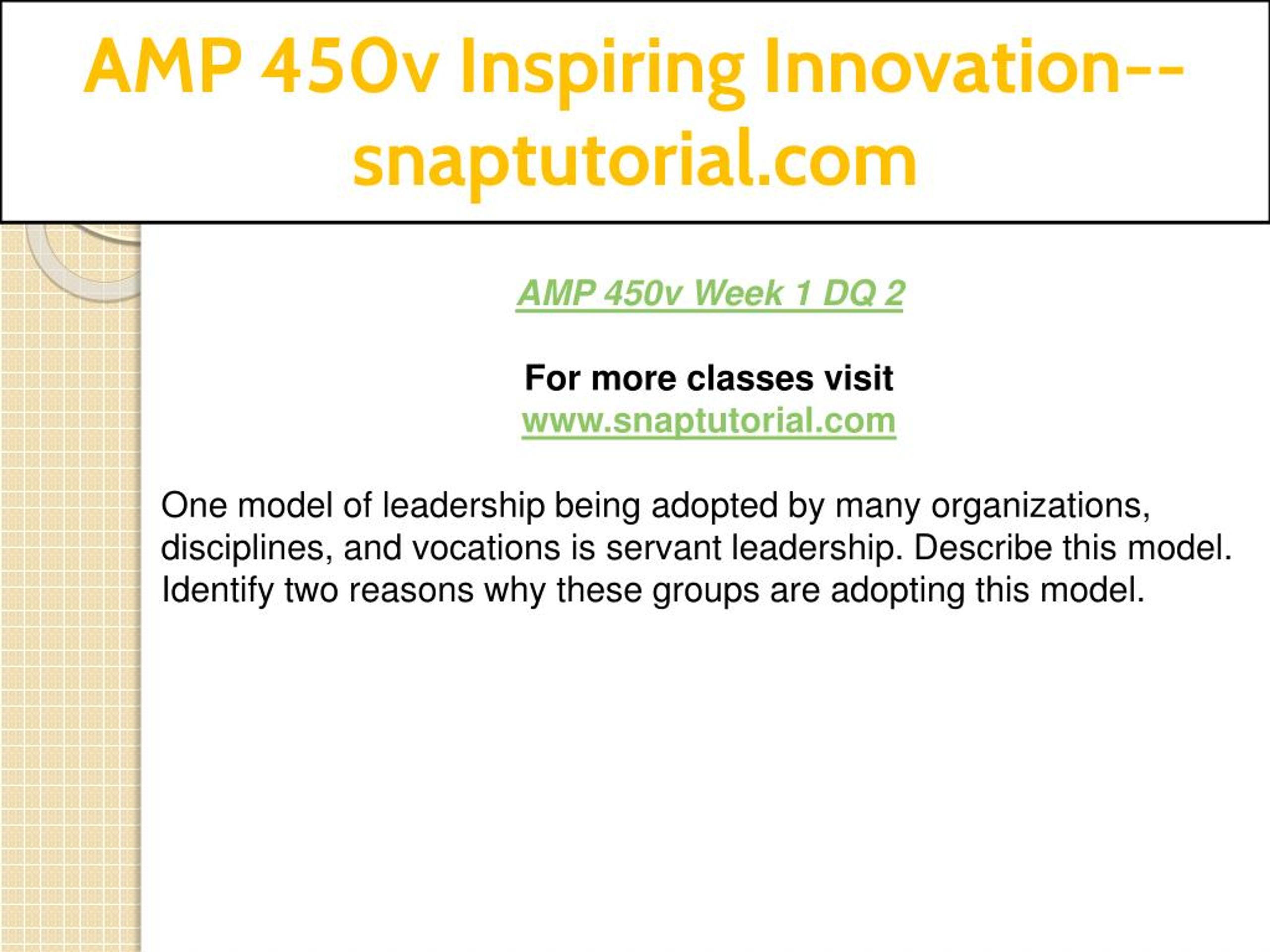 AMP 450v Inspiring Innovation--snaptutorial.com

AMP 450v Week 1 DQ 2

For more classes visit
www.snaptutorial.com

One model of leadership being adopted by many organizations, disciplines, and vocations is servant leadership. Describe this model. Identify two reasons why these groups are adopting this model.